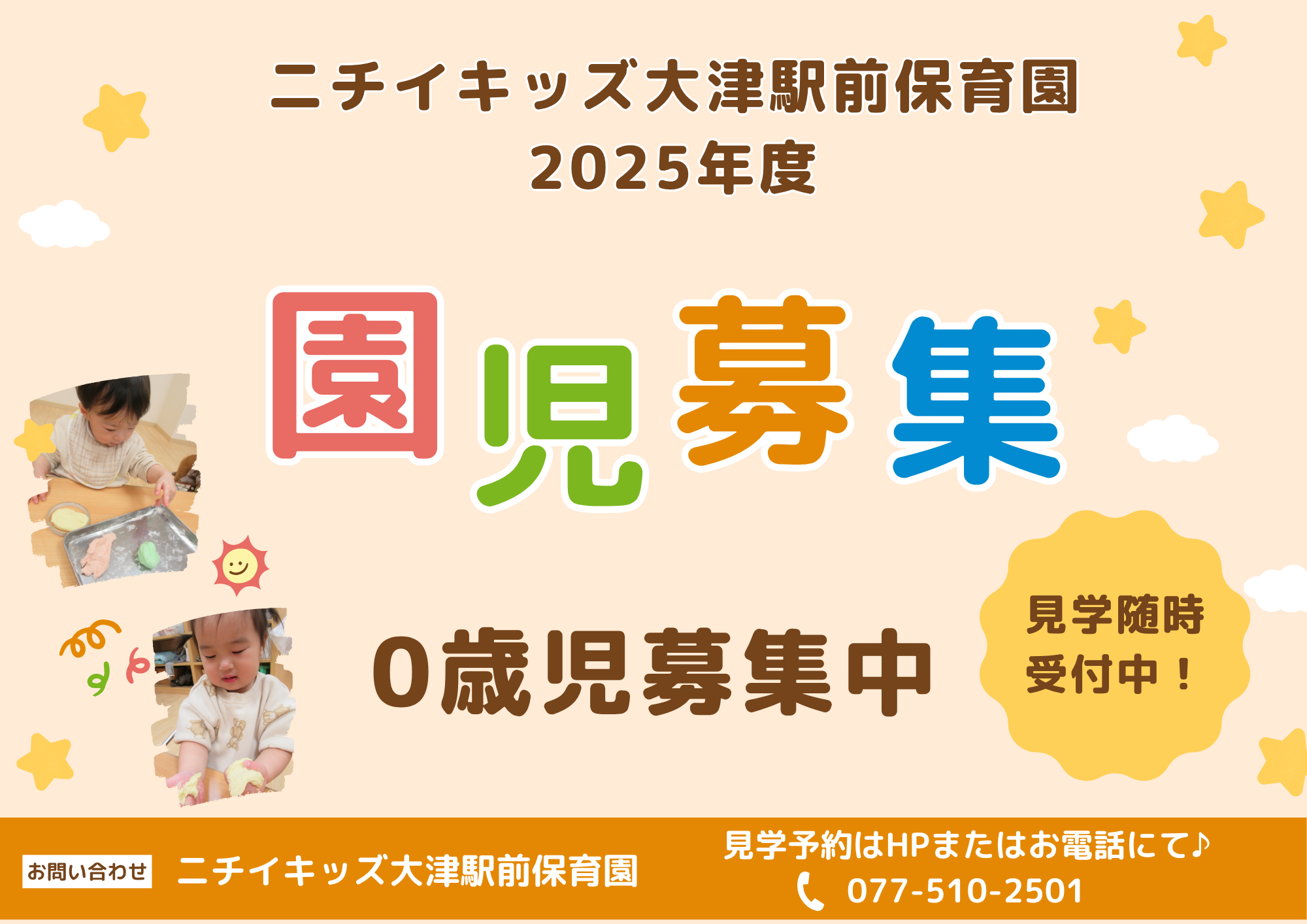 ニチイキッズ大津駅前保育園
2025年度

園児募集

0歳児募集中

見学随時
受付中！

お問い合わせ ニチイキッズ大津駅前保育園

見学予約はHPまたはお電話にて♪
077-510-2501